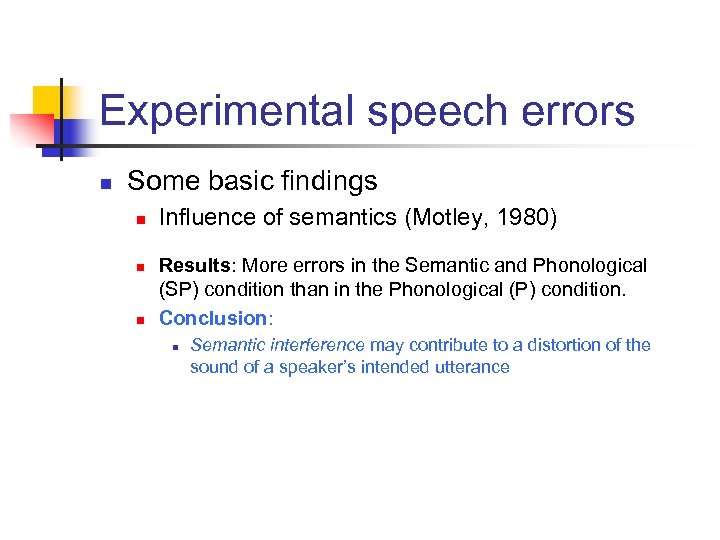 Experimental speech errors

Some basic findings

Influence of semantics (Motley, 1980)

Results: More errors in the Semantic and Phonological (SP) condition than in the Phonological (P) condition.

Conclusion:

Semantic interference may contribute to a distortion of the sound of a speaker's intended utterance